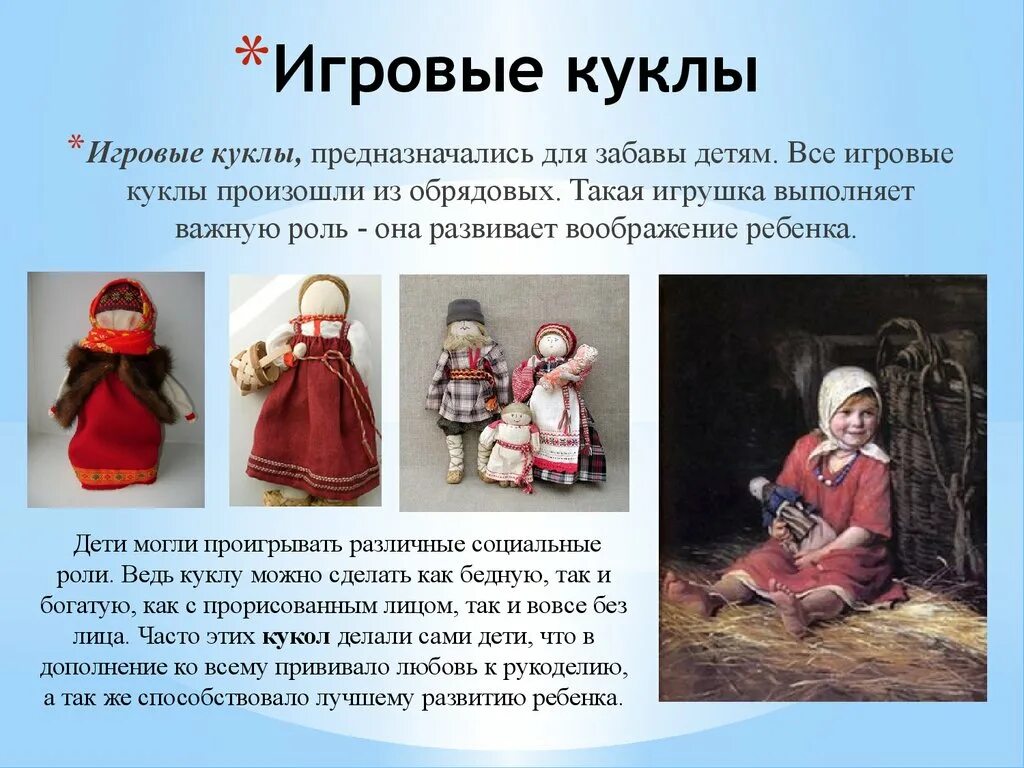 *Игровые куклы

*Игровые куклы, предназначались для забавы детям. Все игровые куклы произошли из обрядовых. Такая игрушка выполняет важную роль - она развивает воображение ребенка.

Дети могли проигрывать различные социальные роли. Ведь куклу можно сделать как бедную, так и богатую, как с прорисованным лицом, так и вовсе без лица. Часто этих кукол делали сами дети, что в дополнение ко всему прививало любовь к рукоделию, а так же способствовало лучшему развитию ребенка.